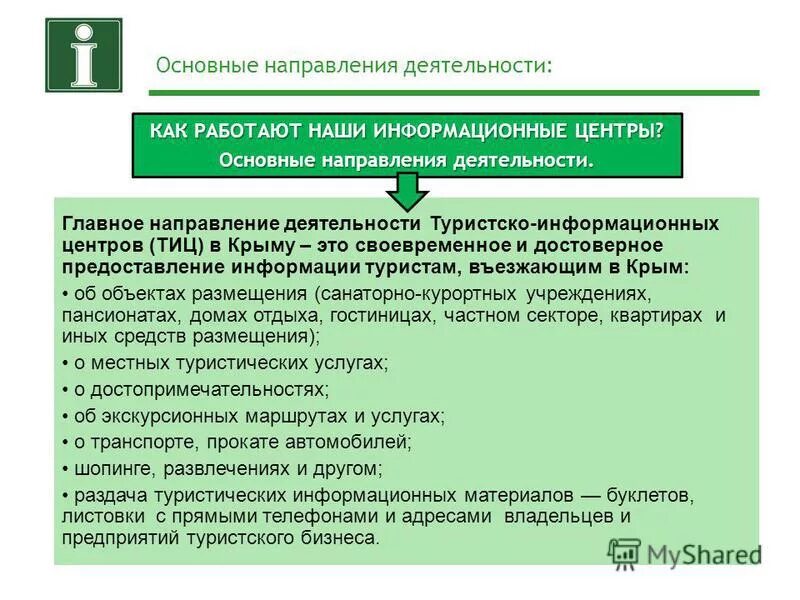 i

Основные направления деятельности:

КАК РАБОТАЮТ НАШИ ИНФОРМАЦИОННЫЕ ЦЕНТРЫ?
Основные направления деятельности.

Главное направление деятельности Туристско-информационных центров (ТИЦ) в Крыму – это своевременное и достоверное предоставление информации туристам, въезжающим в Крым:
• об объектах размещения (санаторно-курортных учреждениях, пансионатах, домах отдыха, гостиницах, частном секторе, квартирах и иных средств размещения);
• о местных туристических услугах;
• о достопримечательностях;
• об экскурсионных маршрутах и услугах;
• о транспорте, прокате автомобилей;
• шопинге, развлечениях и другом;
• раздача туристических информационных материалов — буклетов, листовки с прямыми телефонами и адресами владельцев и предприятий туристского бизнеса.

MyShared